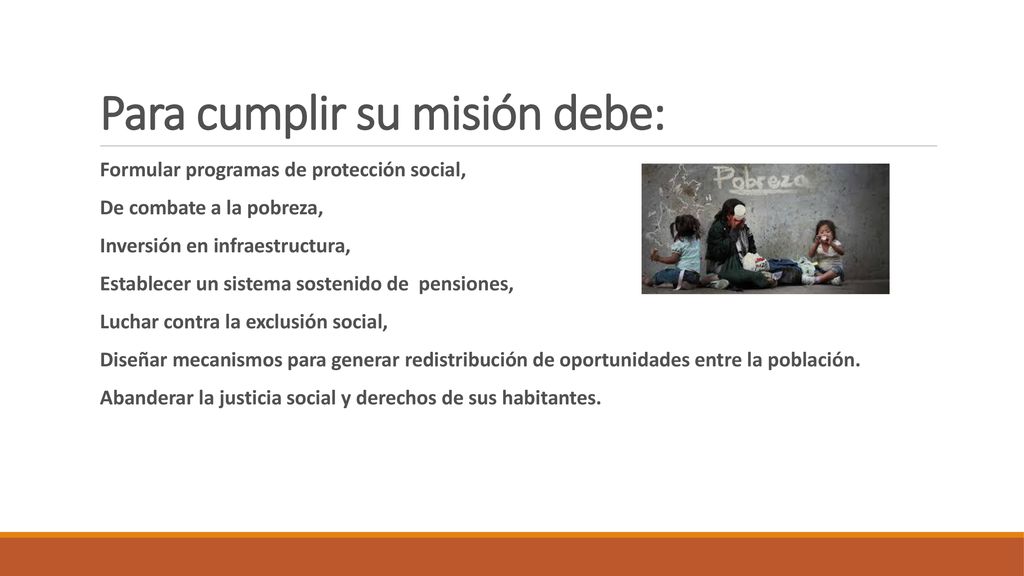 Para cumplir su misión debe:

Formular programas de protección social,

De combate a la pobreza,

Inversión en infraestructura,

Establecer un sistema sostenido de  pensiones,

Luchar contra la exclusión social,

Diseñar mecanismos para generar redistribución de oportunidades entre la población.

Abanderar la justicia social y derechos de sus habitantes.

Pobreza